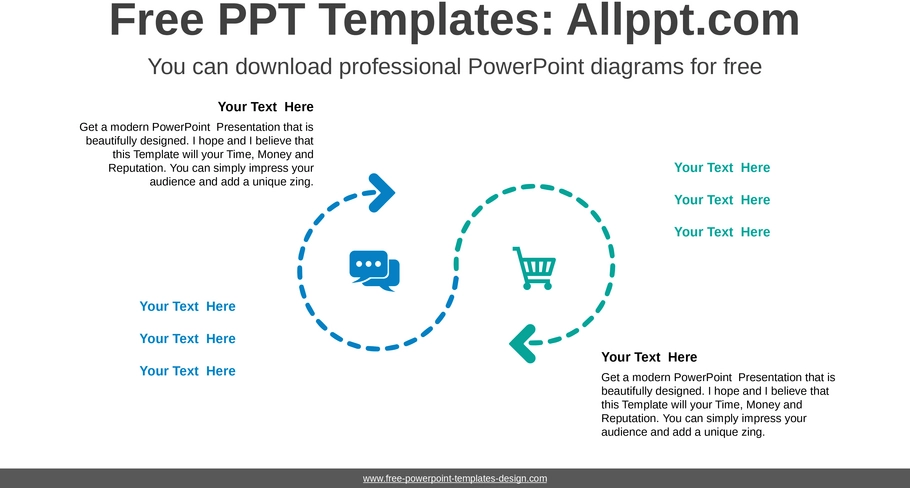 Free PPT Templates: Allppt.com

You can download professional PowerPoint diagrams for free

Your Text Here

Get a modern PowerPoint Presentation that is beautifully designed. I hope and I believe that this Template will your Time, Money and Reputation. You can simply impress your audience and add a unique zing.

Your Text Here

Your Text Here

Your Text Here

Your Text Here

Your Text Here

Your Text Here

Your Text Here

Get a modern PowerPoint Presentation that is beautifully designed. I hope and I believe that this Template will your Time, Money and Reputation. You can simply impress your audience and add a unique zing.

www.free-powerpoint-templates-design.com